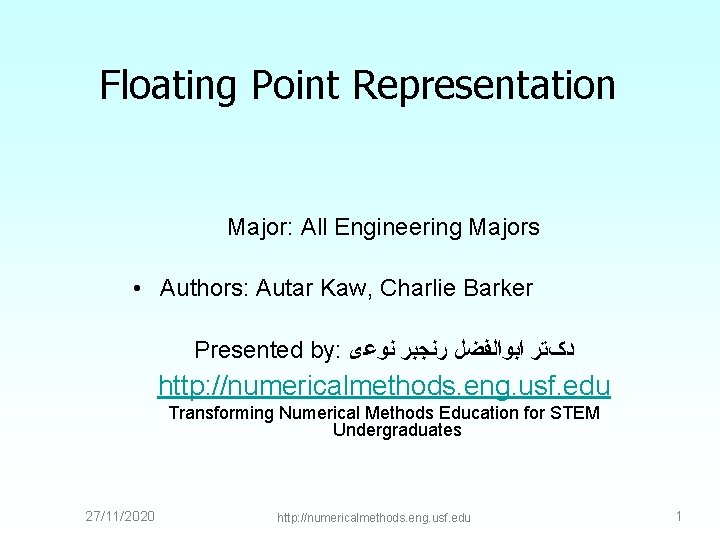 Floating Point Representation

Major: All Engineering Majors

• Authors: Autar Kaw, Charlie Barker

Presented by: دکتر ابوالفضل رنجبر نوعی

http://numericalmethods.eng.usf.edu

Transforming Numerical Methods Education for STEM Undergraduates

27/11/2020

http://numericalmethods.eng.usf.edu

1